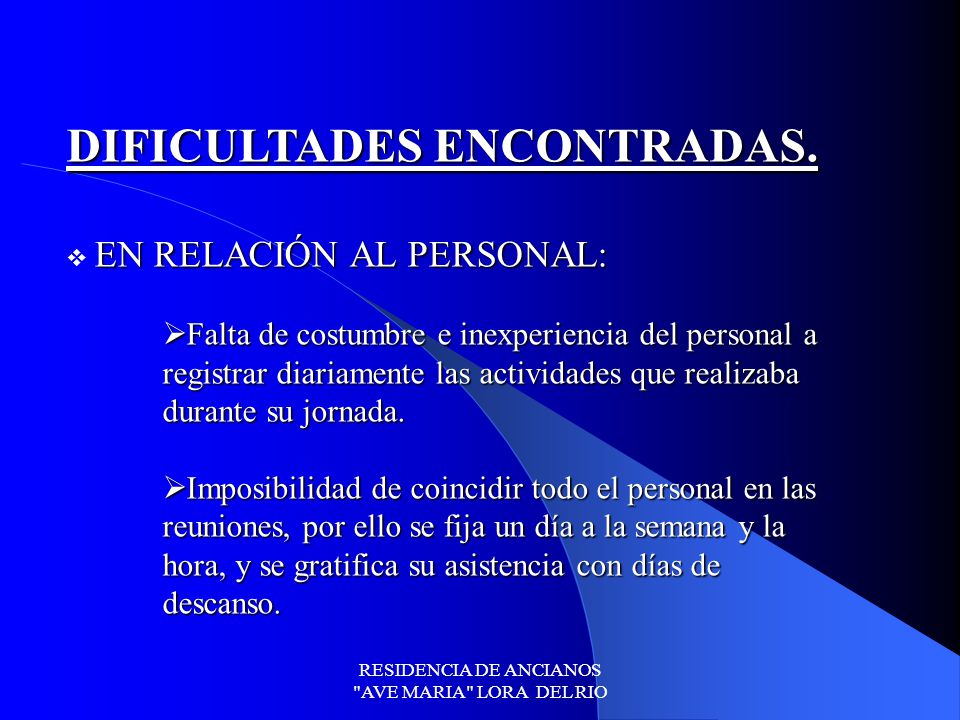 DIFICULTADES ENCONTRADAS.

❖ EN RELACIÓN AL PERSONAL:

➢Falta de costumbre e inexperiencia del personal a registrar diariamente las actividades que realizaba durante su jornada.

➢Imposibilidad de coincidir todo el personal en las reuniones, por ello se fija un día a la semana y la hora, y se gratifica su asistencia con días de descanso.

RESIDENCIA DE ANCIANOS "AVE MARIA" LORA DEL RIO